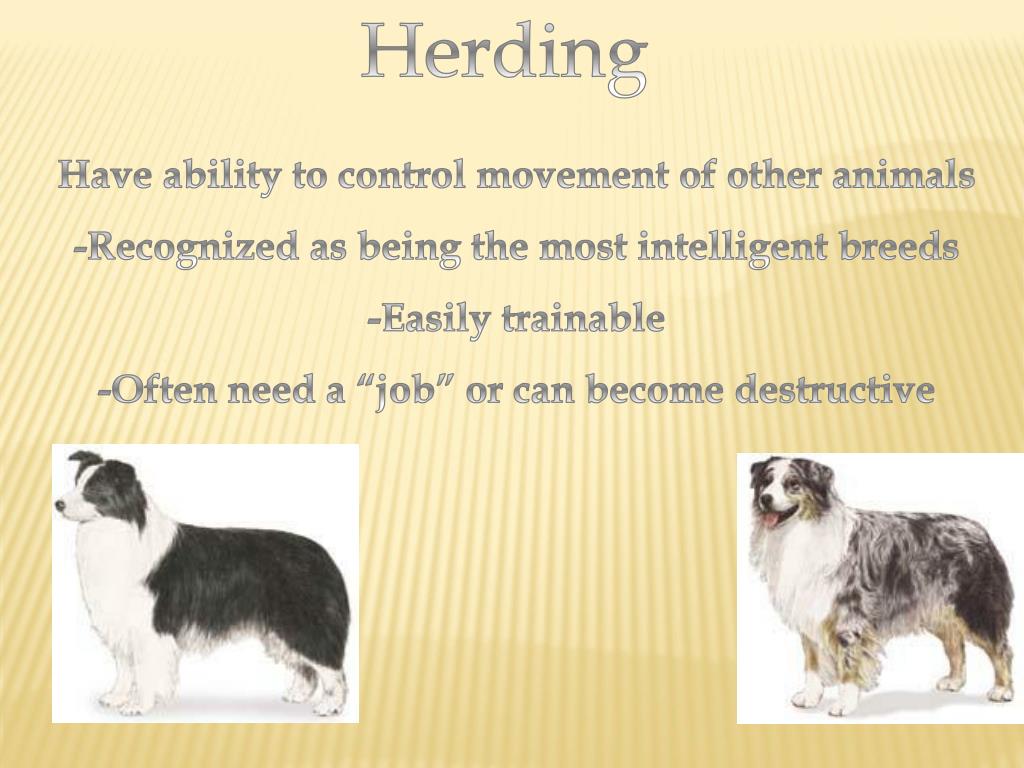 Herding

Have ability to control movement of other animals

-Recognized as being the most intelligent breeds

-Easily trainable

-Often need a “job” or can become destructive